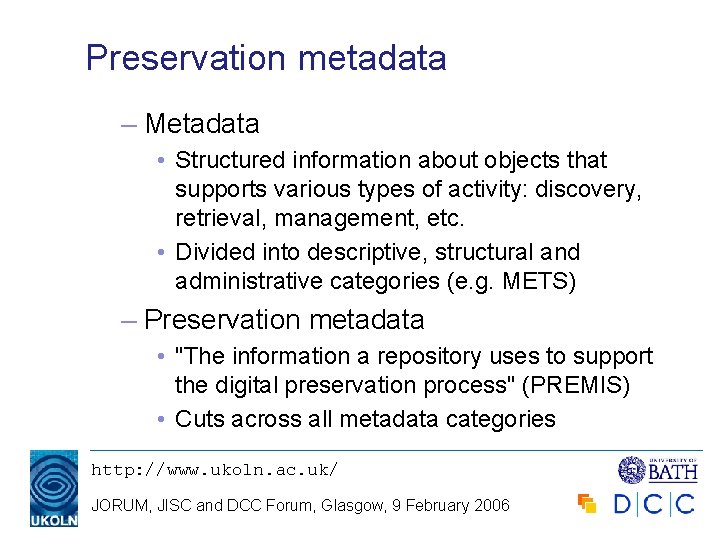 Preservation metadata

– Metadata
• Structured information about objects that supports various types of activity: discovery, retrieval, management, etc.
• Divided into descriptive, structural and administrative categories (e.g. METS)

– Preservation metadata
• "The information a repository uses to support the digital preservation process" (PREMIS)
• Cuts across all metadata categories

UKOLN
http://www.ukoln.ac.uk/
JORUM, JISC and DCC Forum, Glasgow, 9 February 2006
UNIVERSITY OF BATH
D|C|C